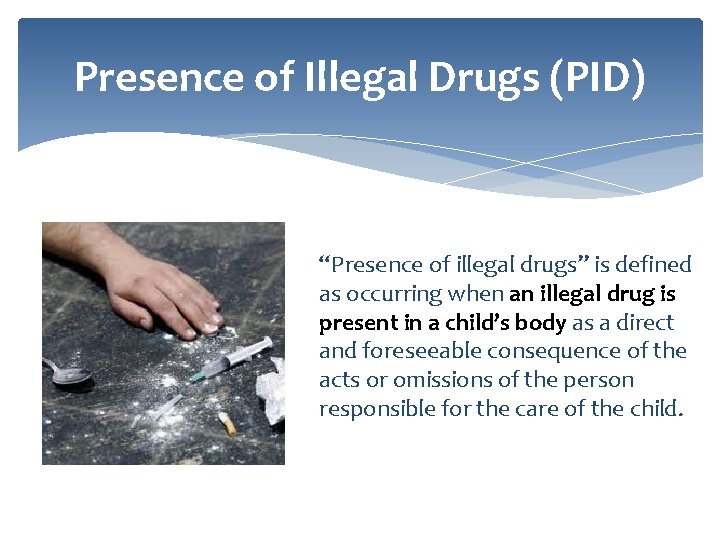 Presence of Illegal Drugs (PID)

“Presence of illegal drugs” is defined as occurring when an illegal drug is present in a child’s body as a direct and foreseeable consequence of the acts or omissions of the person responsible for the care of the child.